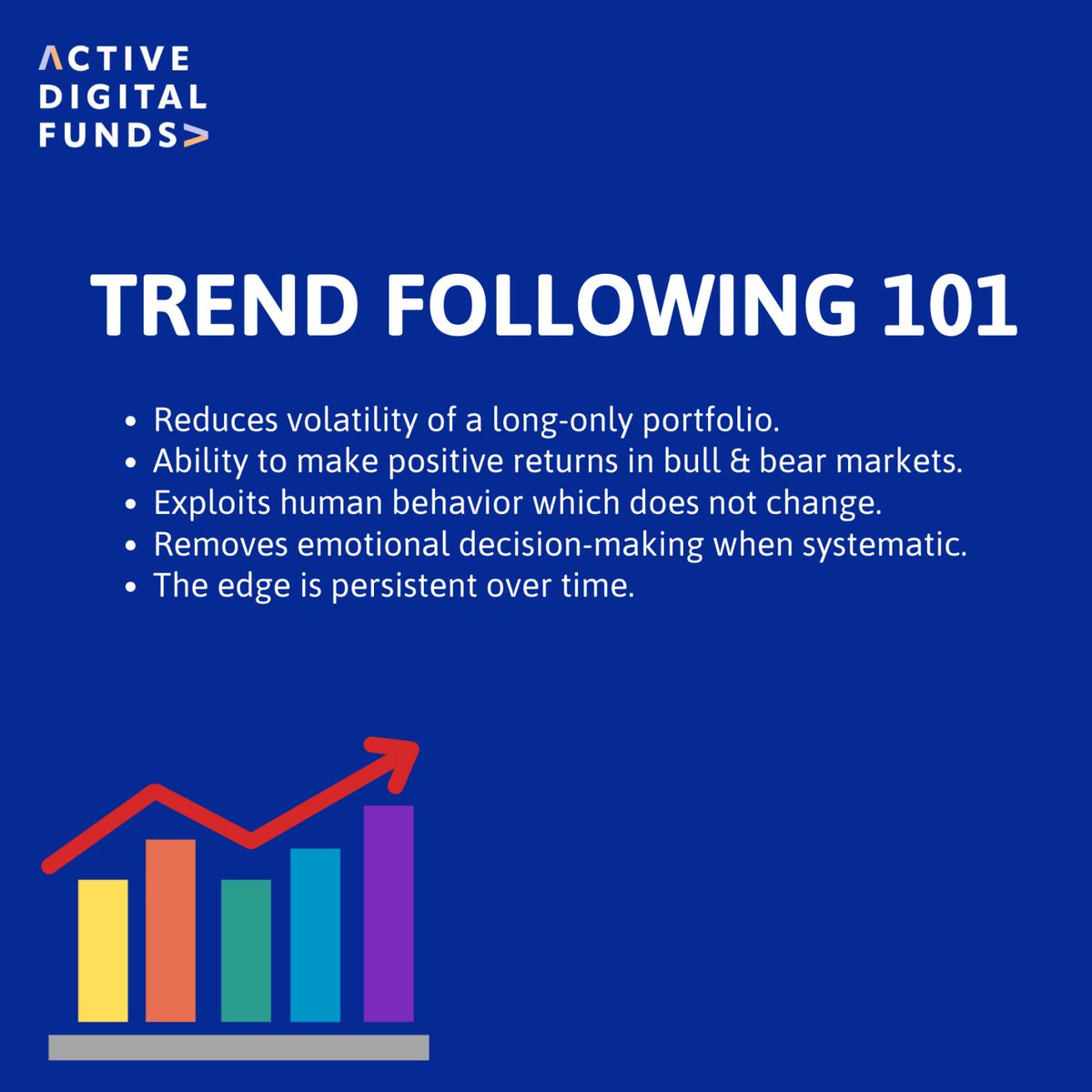 ACTIVE DIGITAL FUNDS>

TREND FOLLOWING 101

- Reduces volatility of a long-only portfolio.
- Ability to make positive returns in bull & bear markets.
- Exploits human behavior which does not change.
- Removes emotional decision-making when systematic.
- The edge is persistent over time.